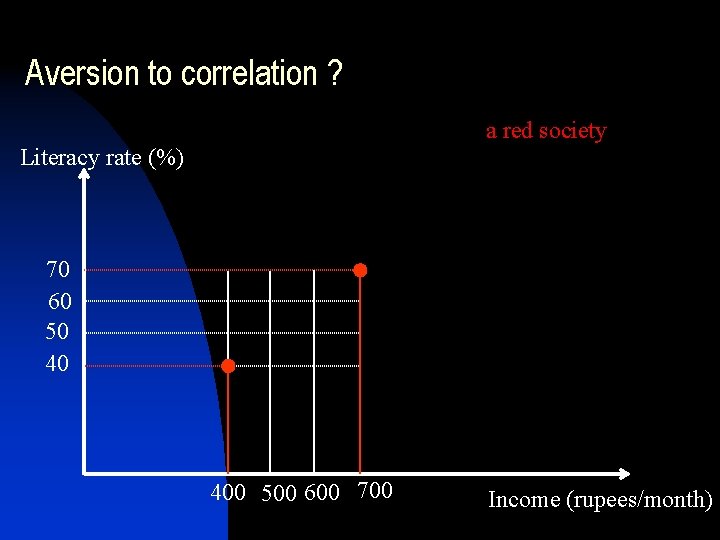 Aversion to correlation ?

a red society

Literacy rate (%)

70
60
50
40

400 500 600 700

Income (rupees/month)